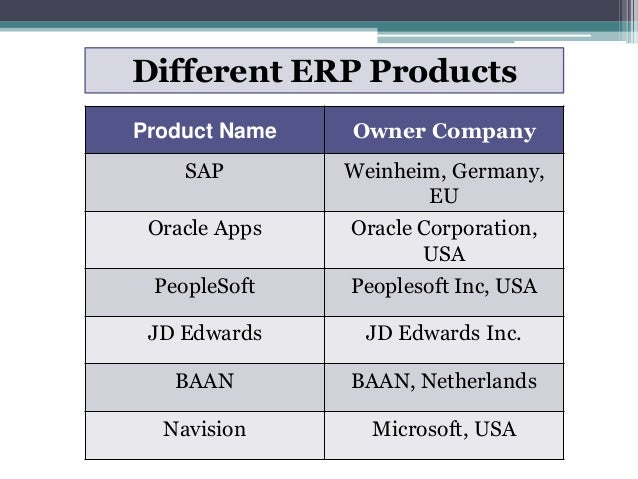 Different ERP Products

| Product Name | Owner Company |
|---|---|
| SAP | Weinheim, Germany, EU |
| Oracle Apps | Oracle Corporation, USA |
| PeopleSoft | Peoplesoft Inc, USA |
| JD Edwards | JD Edwards Inc. |
| BAAN | BAAN, Netherlands |
| Navision | Microsoft, USA |